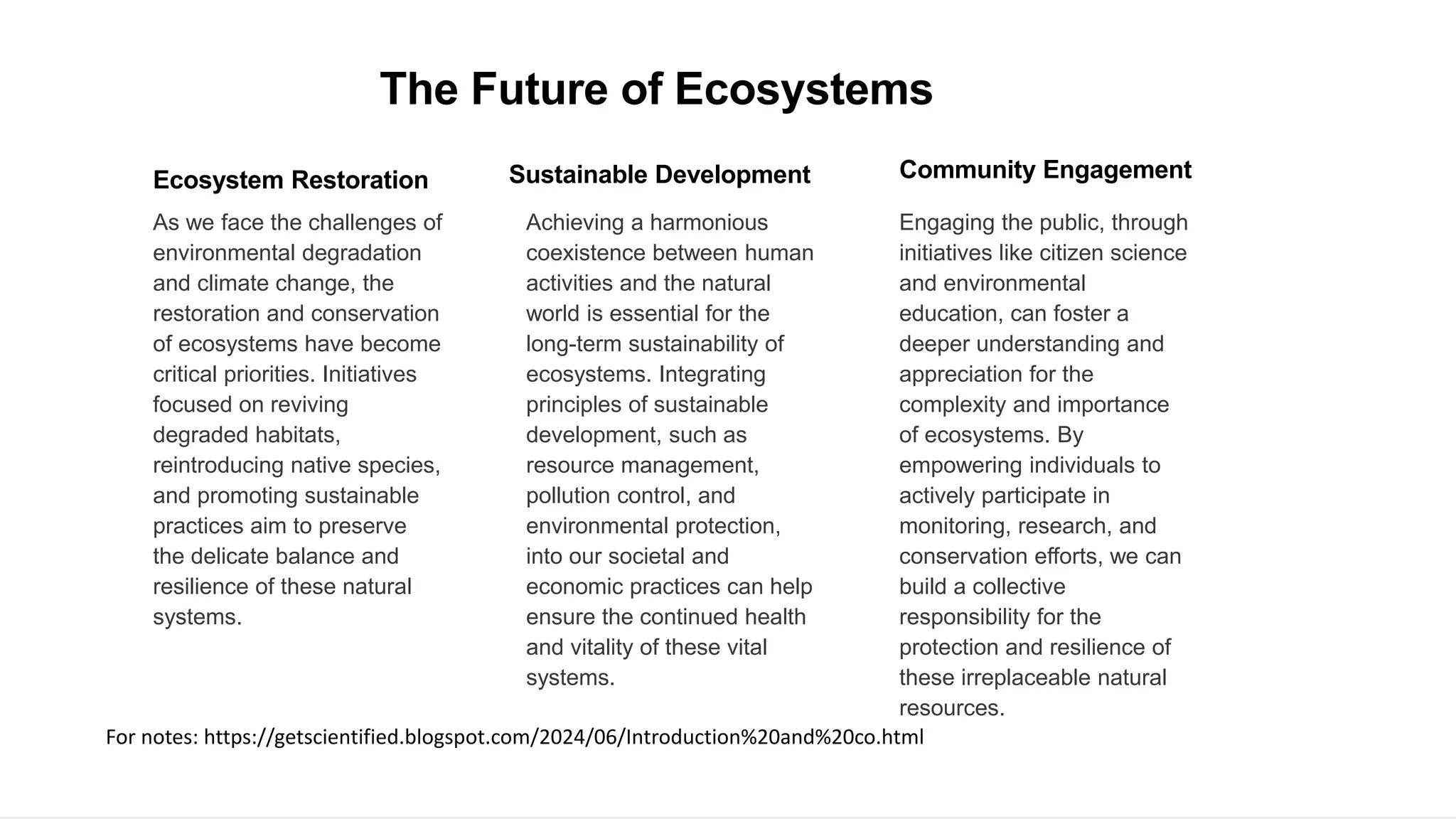 The Future of Ecosystems

Ecosystem Restoration

As we face the challenges of environmental degradation and climate change, the restoration and conservation of ecosystems have become critical priorities. Initiatives focused on reviving degraded habitats, reintroducing native species, and promoting sustainable practices aim to preserve the delicate balance and resilience of these natural systems.

Sustainable Development

Achieving a harmonious coexistence between human activities and the natural world is essential for the long-term sustainability of ecosystems. Integrating principles of sustainable development, such as resource management, pollution control, and environmental protection, into our societal and economic practices can help ensure the continued health and vitality of these vital systems.

Community Engagement

Engaging the public, through initiatives like citizen science and environmental education, can foster a deeper understanding and appreciation for the complexity and importance of ecosystems. By empowering individuals to actively participate in monitoring, research, and conservation efforts, we can build a collective responsibility for the protection and resilience of these irreplaceable natural resources.

For notes: https://getscientified.blogspot.com/2024/06/Introduction%20and%20co.html